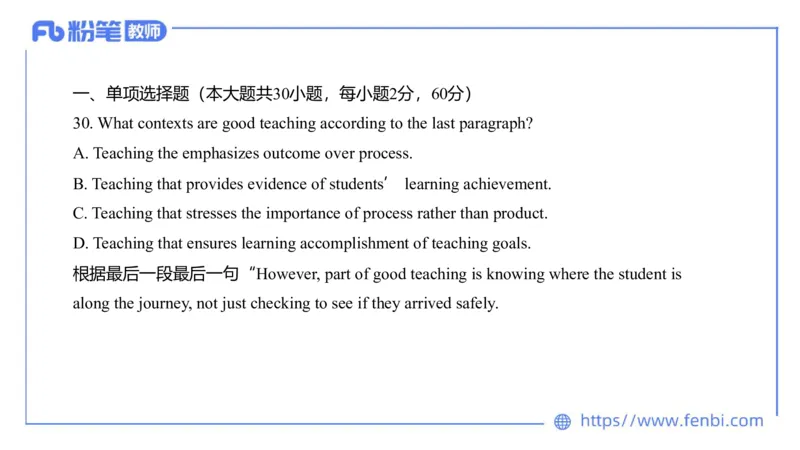 Fb 粉笔 教师

一、单项选择题（本大题共30小题，每小题2分，60分）

30. What contexts are good teaching according to the last paragraph?

A. Teaching the emphasizes outcome over process.

B. Teaching that provides evidence of students’ learning achievement.

C. Teaching that stresses the importance of process rather than product.

D. Teaching that ensures learning accomplishment of teaching goals.

根据最后一段最后一句“However, part of good teaching is knowing where the student is along the journey, not just checking to see if they arrived safely.

https://www.fenbi.com